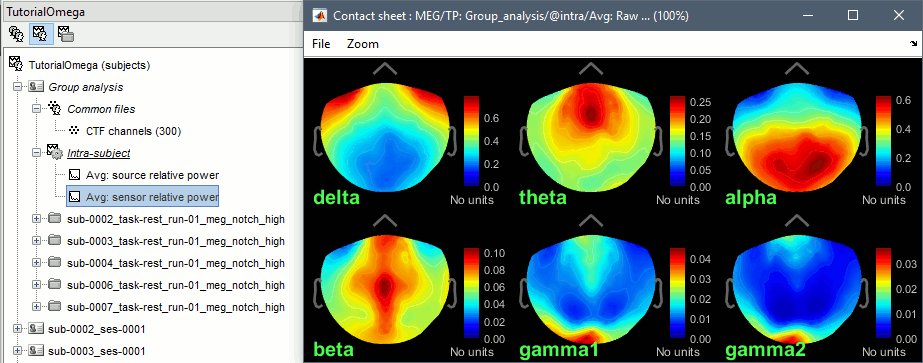 TutorialOmega

TutorialOmega (subjects)
Group analysis
Common files
CTF channels (300)
Intra-subject
Avg: source relative power
Avg: sensor relative power
sub-0002_task-rest_run-01_meg_notch_high
sub-0003_task-rest_run-01_meg_notch_high
sub-0004_task-rest_run-01_meg_notch_high
sub-0006_task-rest_run-01_meg_notch_high
sub-0007_task-rest_run-01_meg_notch_high
sub-0002_ses-0001
sub-0003_ses-0001

Contact sheet : MEG/TP: Group_analysis/@intra/Avg: Raw ... (100%)
File Zoom

0.6
0.4
0.2
0.0
No units
delta

0.25
0.20
0.15
0.10
0.05
0.00
No units
theta

0.6
0.4
0.2
0.0
No units
alpha

0.10
0.08
0.06
0.04
0.02
0.00
No units
beta

0.04
0.03
0.02
0.01
0.00
No units
gamma1

0.03
0.02
0.01
0.00
No units
gamma2